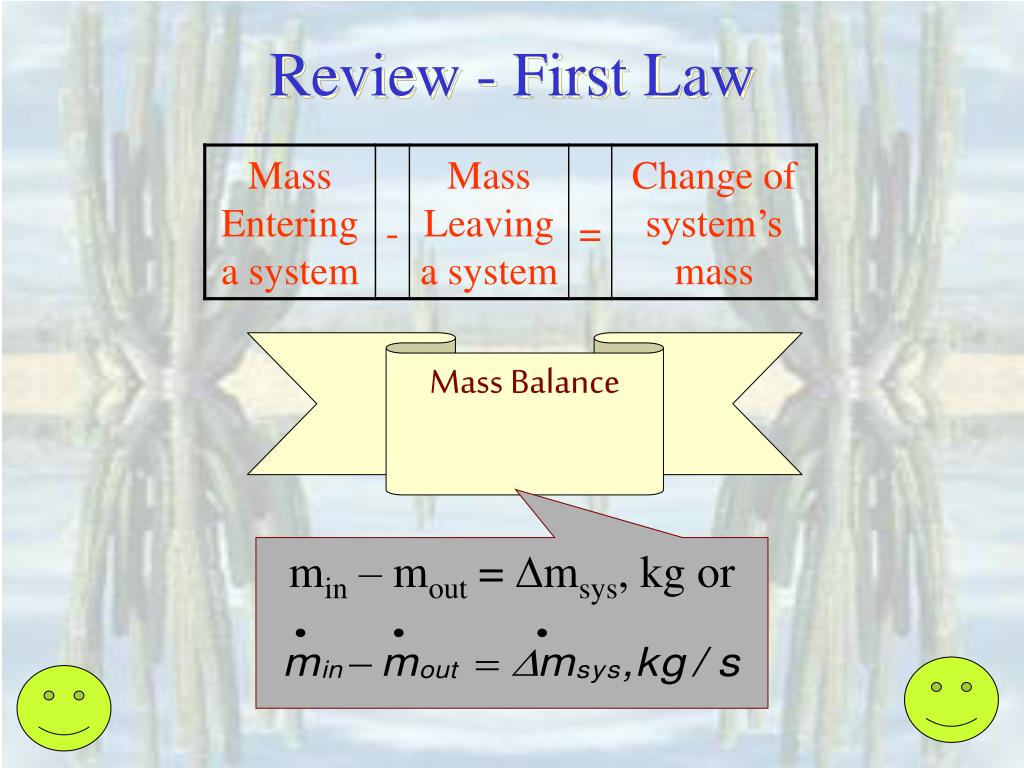 Review - First Law

| Mass Entering a system | - | Mass Leaving a system | = | Change of system's mass |
|---|---|---|---|---|

Mass Balance

$m_{in} - m_{out} = \Delta m_{sys}$, kg or

$\dot{m}_{in} - \dot{m}_{out} = \Delta \dot{m}_{sys}, kg/s$